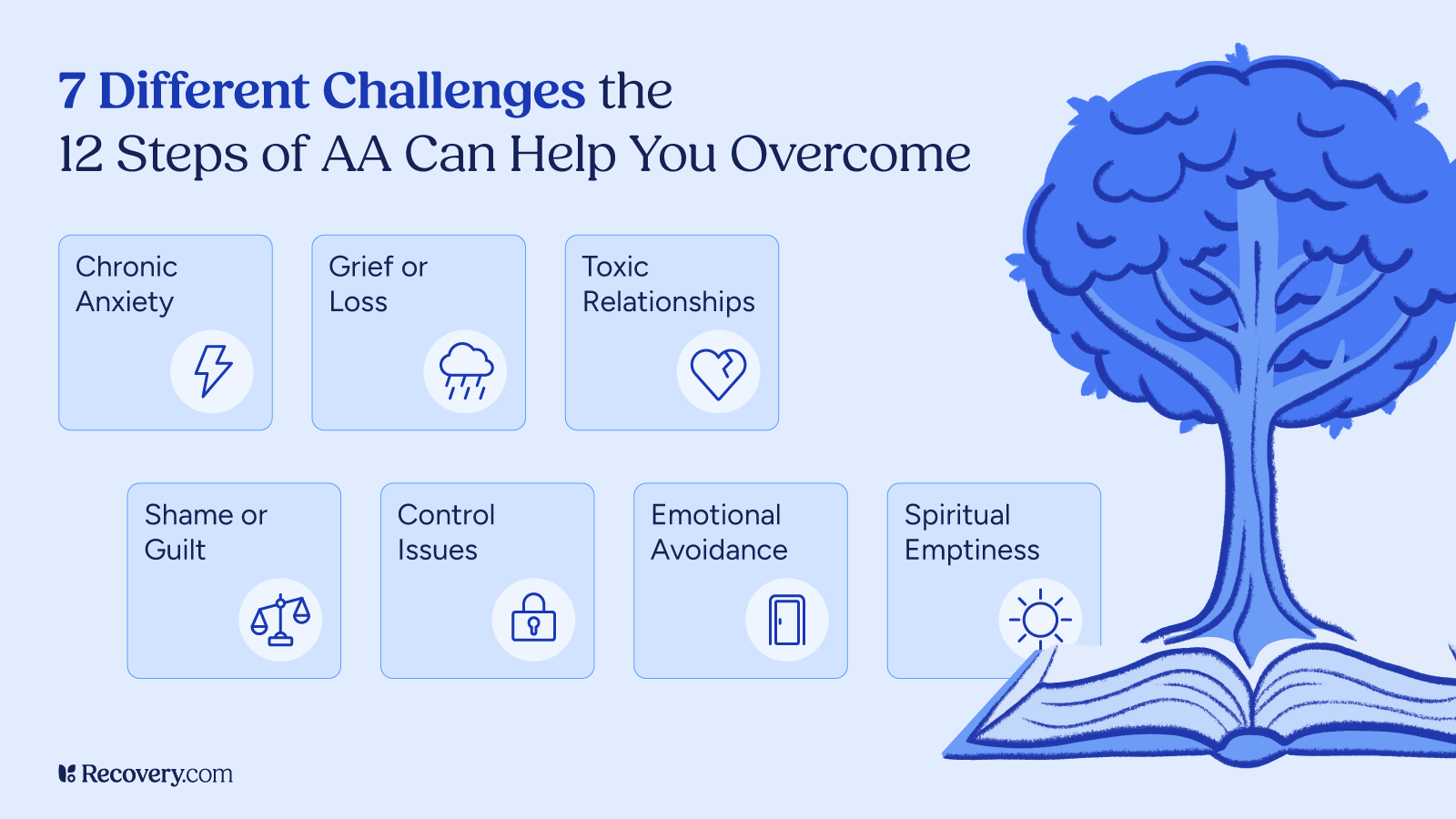 7 Different Challenges the 12 Steps of AA Can Help You Overcome

Chronic Anxiety

Grief or Loss

Toxic Relationships

Shame or Guilt

Control Issues

Emotional Avoidance

Spiritual Emptiness

Recovery.com